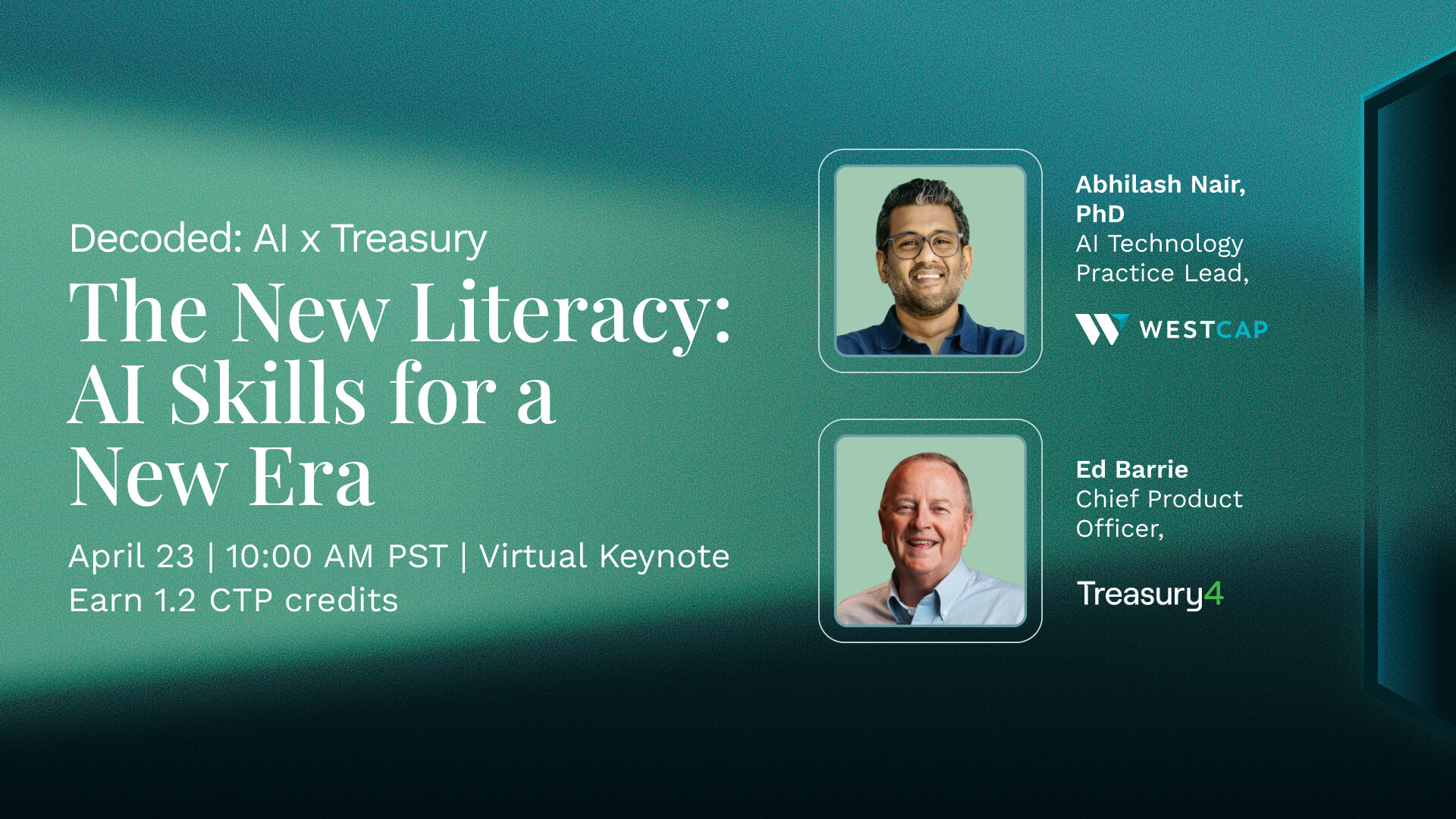 Decoded: AI x Treasury

The New Literacy: AI Skills for a New Era

April 23 | 10:00 AM PST | Virtual Keynote
Earn 1.2 CTP credits

Abhilash Nair, PhD
AI Technology Practice Lead,

WESTCAP

Ed Barrie
Chief Product Officer,

Treasury4